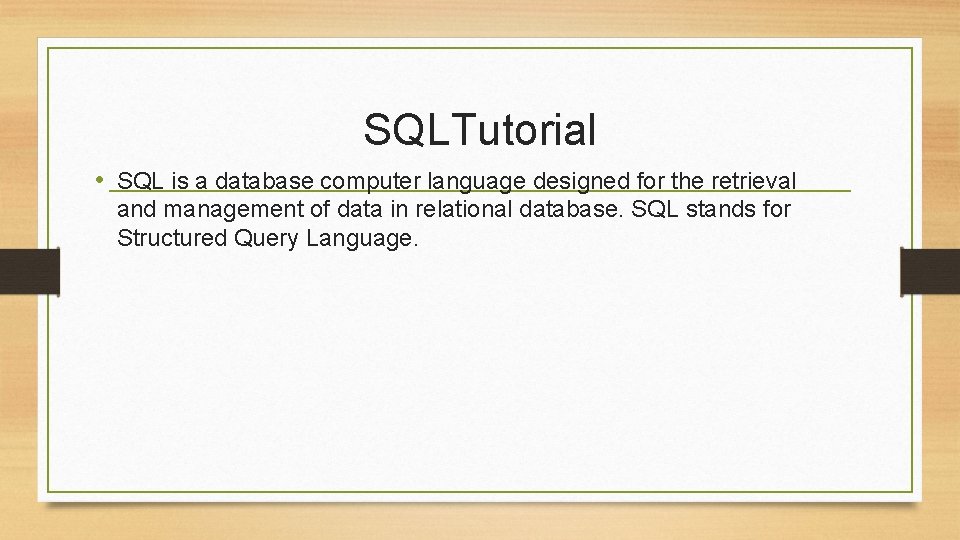 SQLTutorial

• SQL is a database computer language designed for the retrieval and management of data in relational database. SQL stands for Structured Query Language.